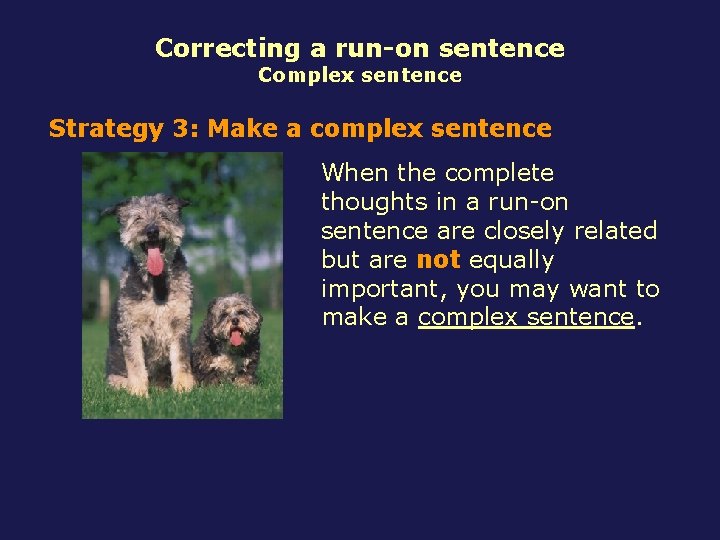 Correcting a run-on sentence
Complex sentence

Strategy 3: Make a complex sentence

When the complete thoughts in a run-on sentence are closely related but are not equally important, you may want to make a complex sentence.